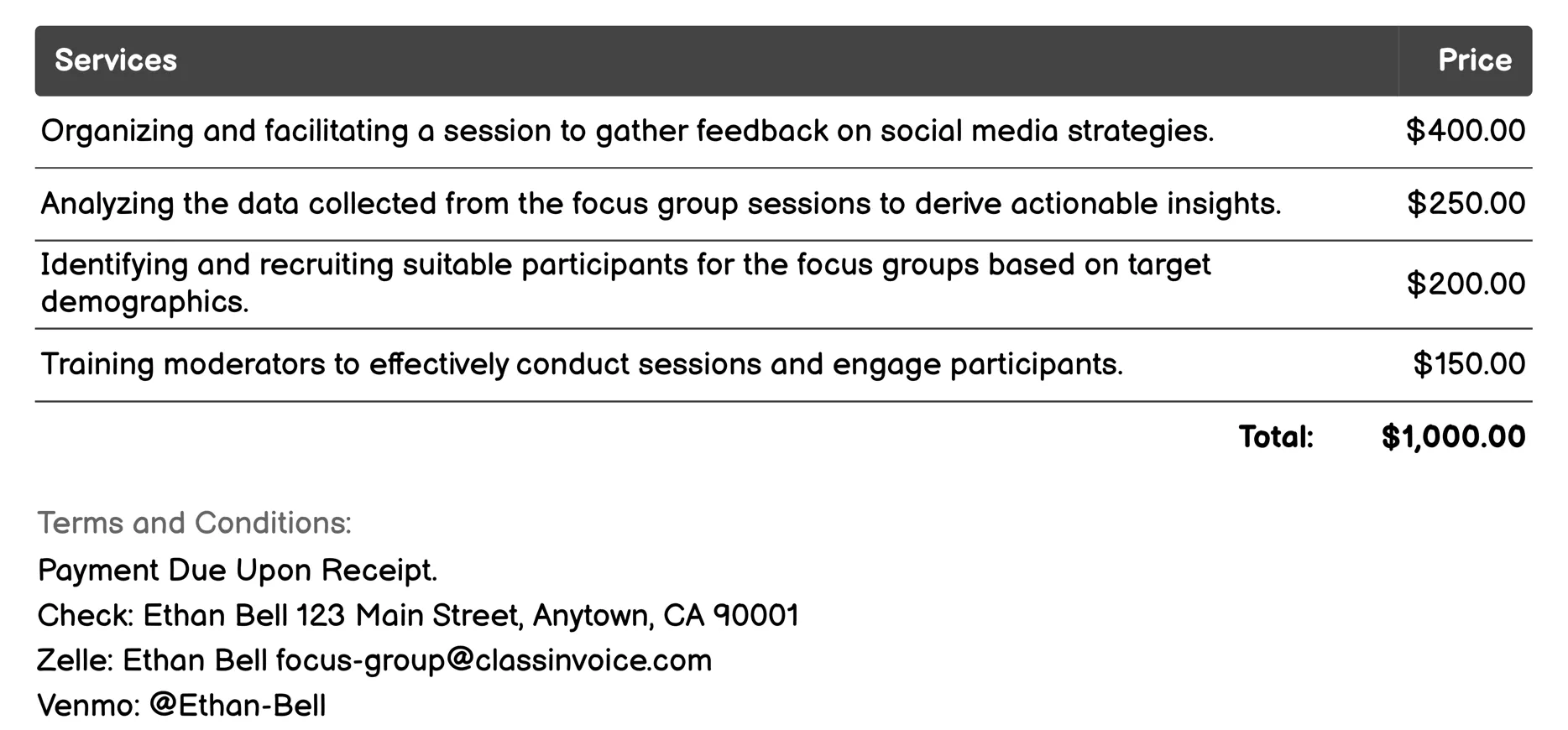 | Services | Price |
|---|---|
| Organizing and facilitating a session to gather feedback on social media strategies. | \$400.00 |
| Analyzing the data collected from the focus group sessions to derive actionable insights. | \$250.00 |
| Identifying and recruiting suitable participants for the focus groups based on target demographics. | \$200.00 |
| Training moderators to effectively conduct sessions and engage participants. | \$150.00 |
| Total: | \$1,000.00 |

Terms and Conditions:
Payment Due Upon Receipt.
Check: Ethan Bell 123 Main Street, Anytown, CA 90001
Zelle: Ethan Bell focus-group@classinvoice.com
Venmo: @Ethan-Bell